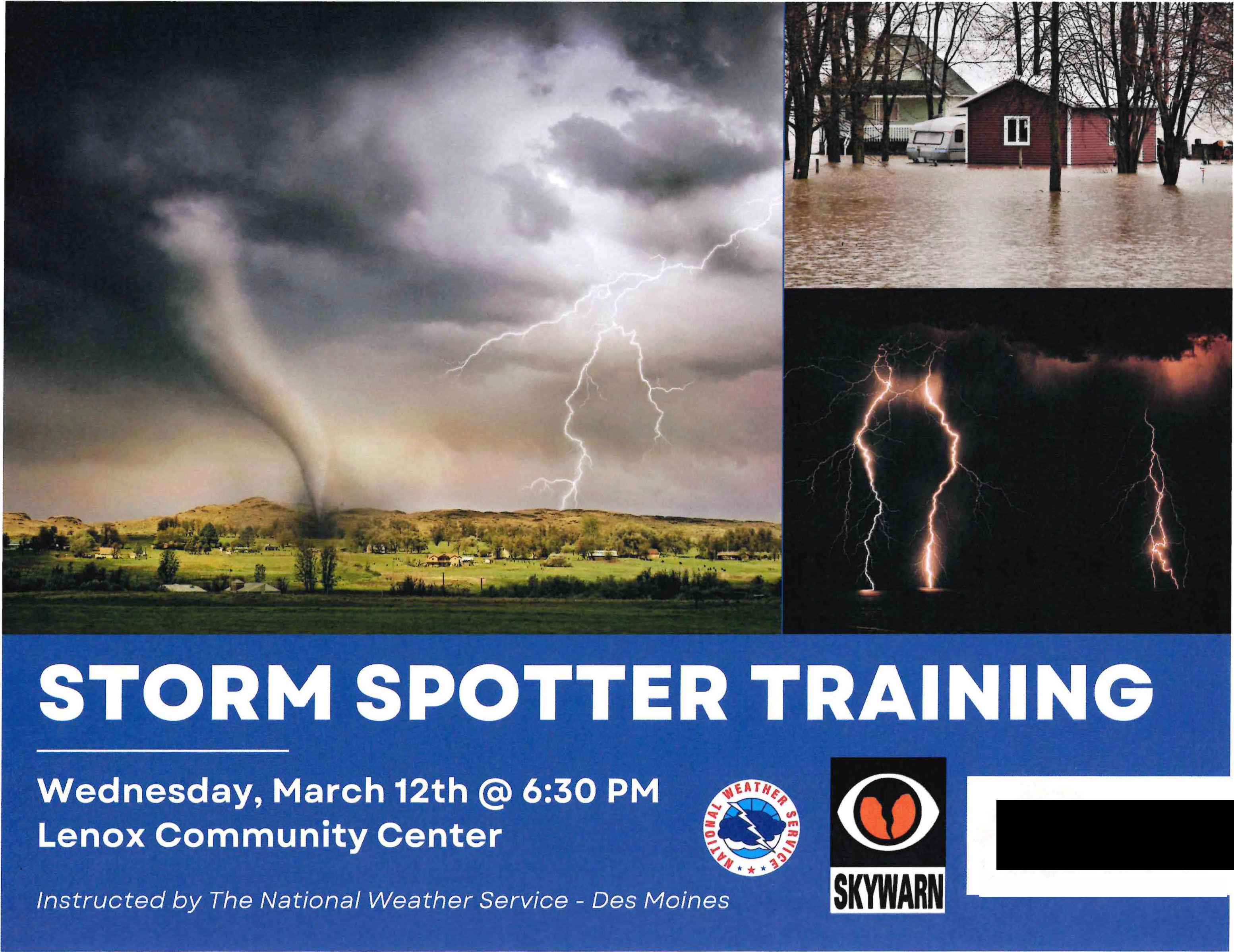 STORM SPOTTER TRAINING

Wednesday, March 12th @ 6:30 PM
Lenox Community Center

Instructed by The National Weather Service - Des Moines

NATIONAL WEATHER SERVICE

SKYWARN